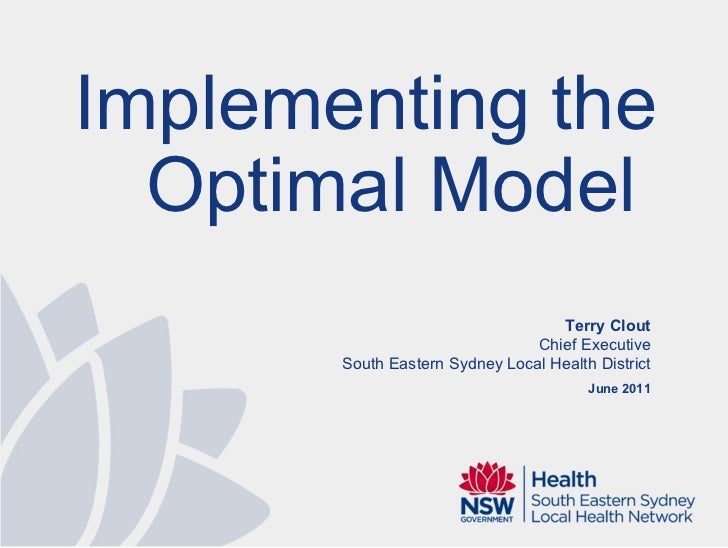 Implementing the Optimal Model

Terry Clout
Chief Executive
South Eastern Sydney Local Health District
June 2011

NSW
GOVERNMENT
Health
South Eastern Sydney
Local Health Network